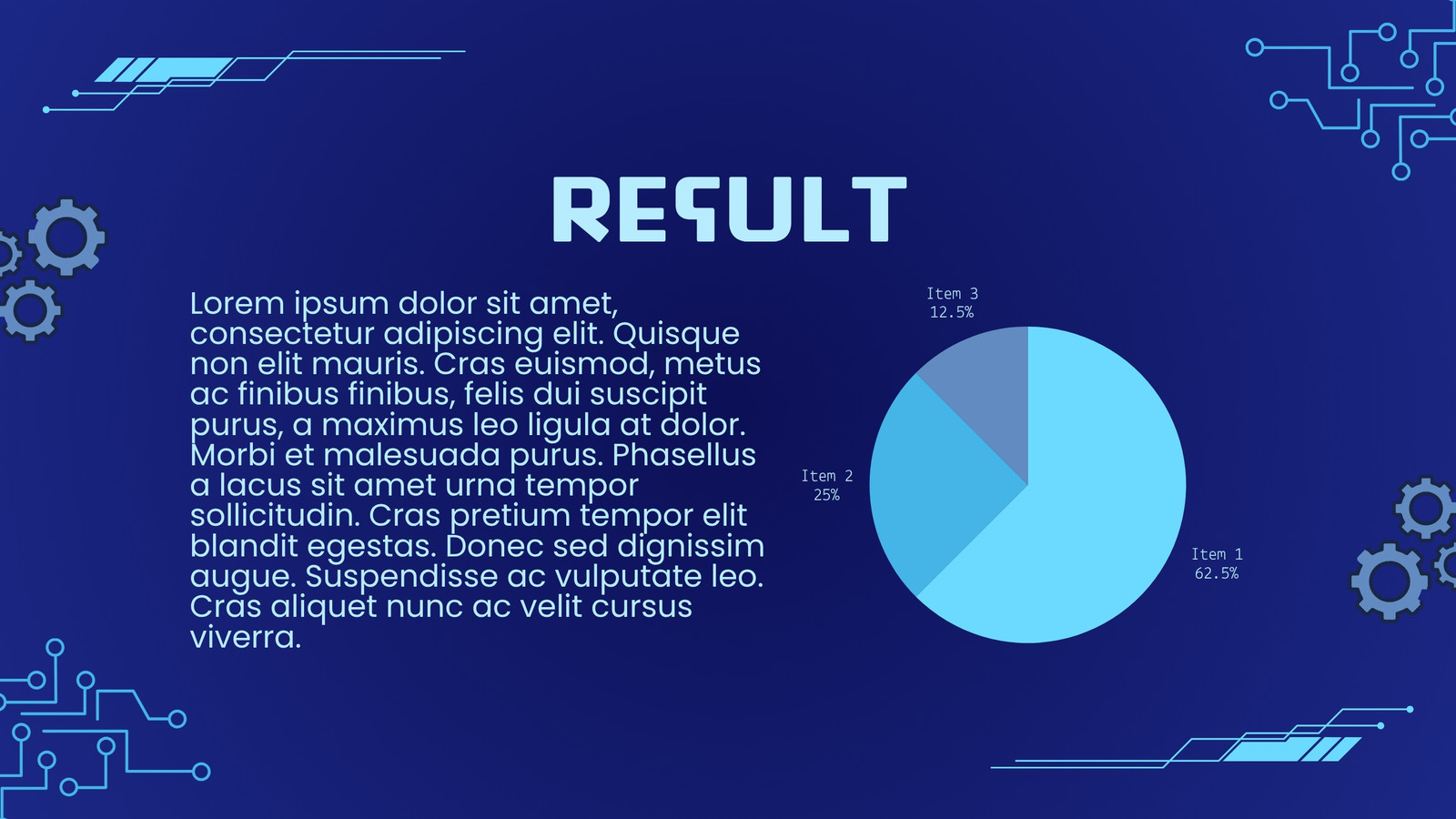 RESULT

Lorem ipsum dolor sit amet, consectetur adipiscing elit. Quisque non elit mauris. Cras euismod, metus ac finibus finibus, felis dui suscipit purus, a maximus leo ligula at dolor. Morbi et malesuada purus. Phasellus a lacus sit amet urna tempor sollicitudin. Cras pretium tempor elit blandit egestas. Donec sed dignissim augue. Suspendisse ac vulputate leo. Cras aliquet nunc ac velit cursus viverra.

Item 3
12.5%

Item 2
25%

Item 1
62.5%